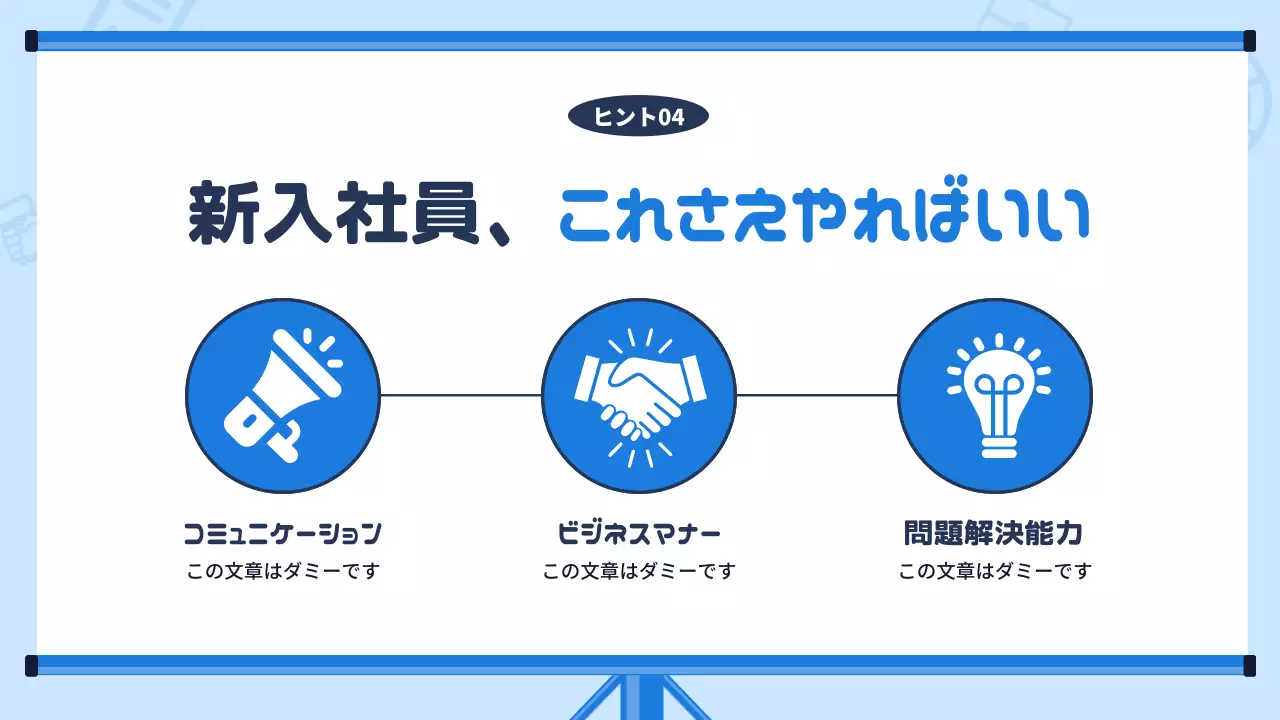 ヒント04

新入社員、これさえやればいい

コミュニケーション
この文章はダミーです

ビジネスマナー
この文章はダミーです

問題解決能力
この文章はダミーです